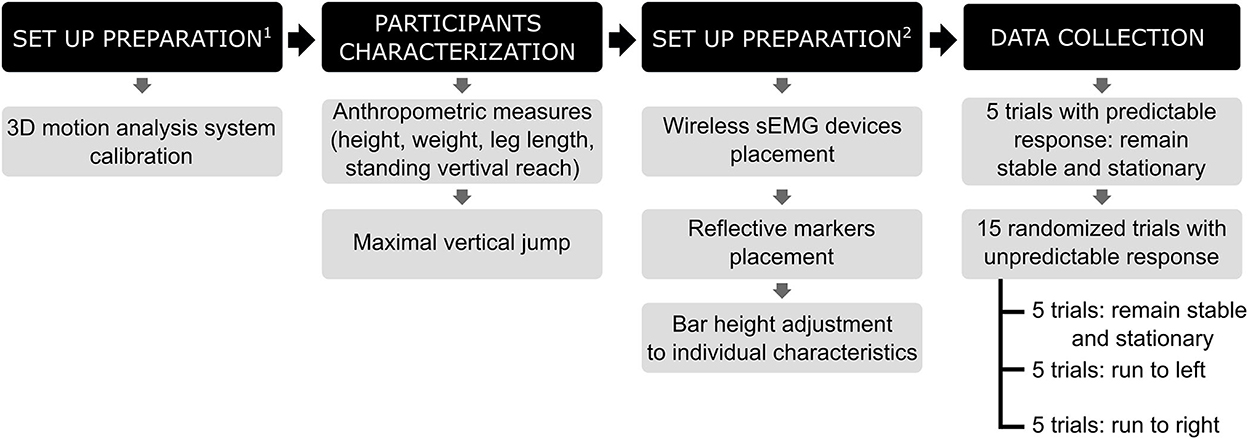 SET UP PREPARATION$^1$

3D motion analysis system calibration

PARTICIPANTS CHARACTERIZATION

Anthropometric measures (height, weight, leg length, standing vertival reach)

Maximal vertical jump

SET UP PREPARATION$^2$

Wireless sEMG devices placement

Reflective markers placement

Bar height adjustment to individual characteristics

DATA COLLECTION

5 trials with predictable response: remain stable and stationary

15 randomized trials with unpredictable response

5 trials: remain stable and stationary

5 trials: run to left

5 trials: run to right